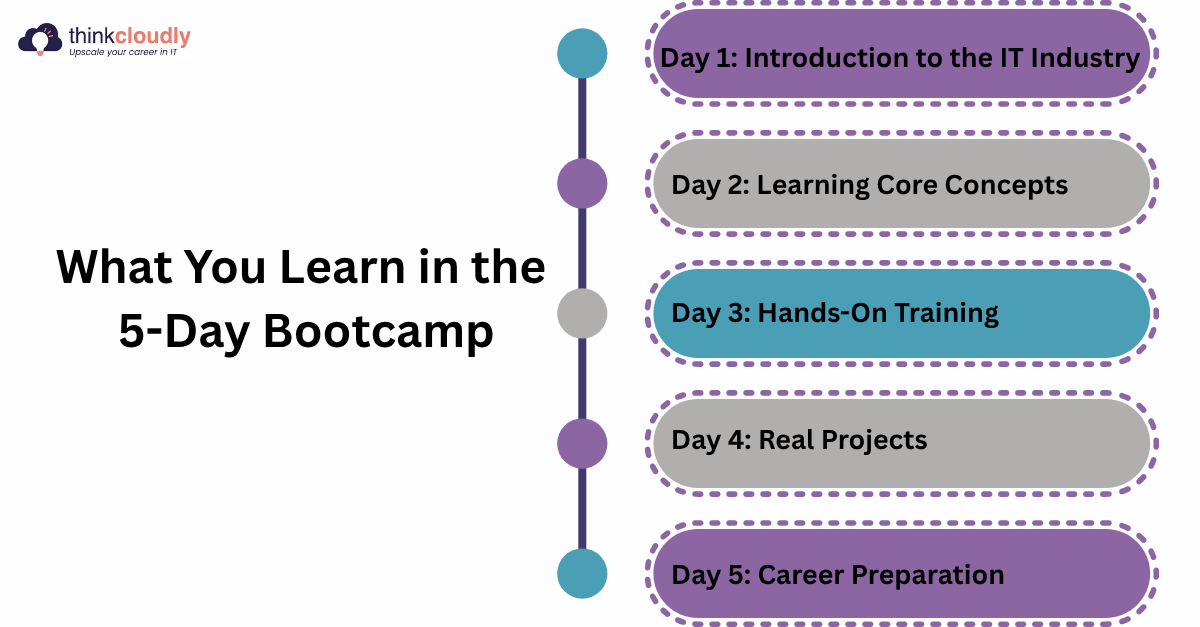 thinkcloudly
Upscale your career in IT

What You Learn in the 5-Day Bootcamp

Day 1: Introduction to the IT Industry

Day 2: Learning Core Concepts

Day 3: Hands-On Training

Day 4: Real Projects

Day 5: Career Preparation